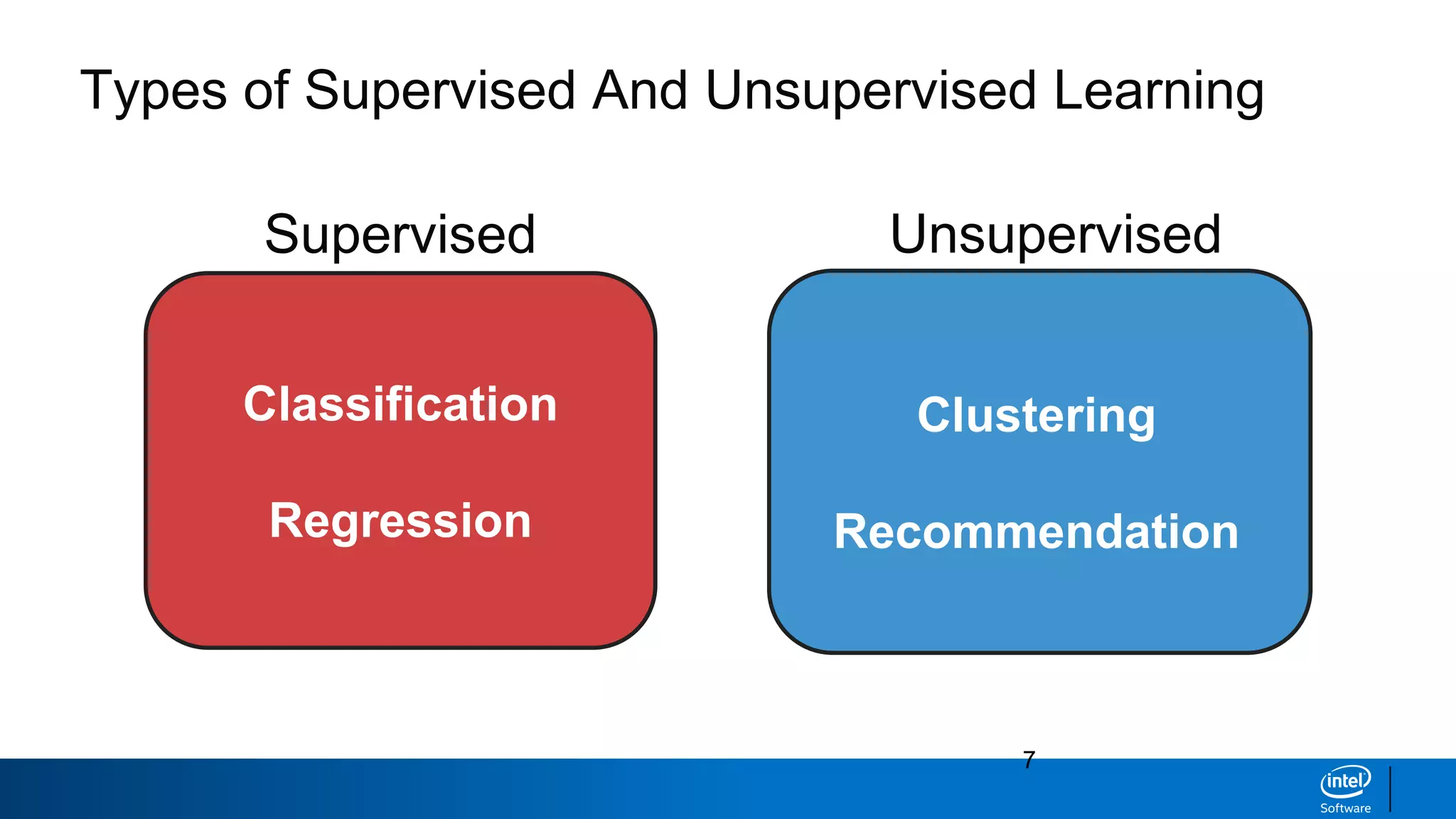 Types of Supervised And Unsupervised Learning

Supervised

Classification

Regression

Unsupervised

Clustering

Recommendation

7

intel
Software